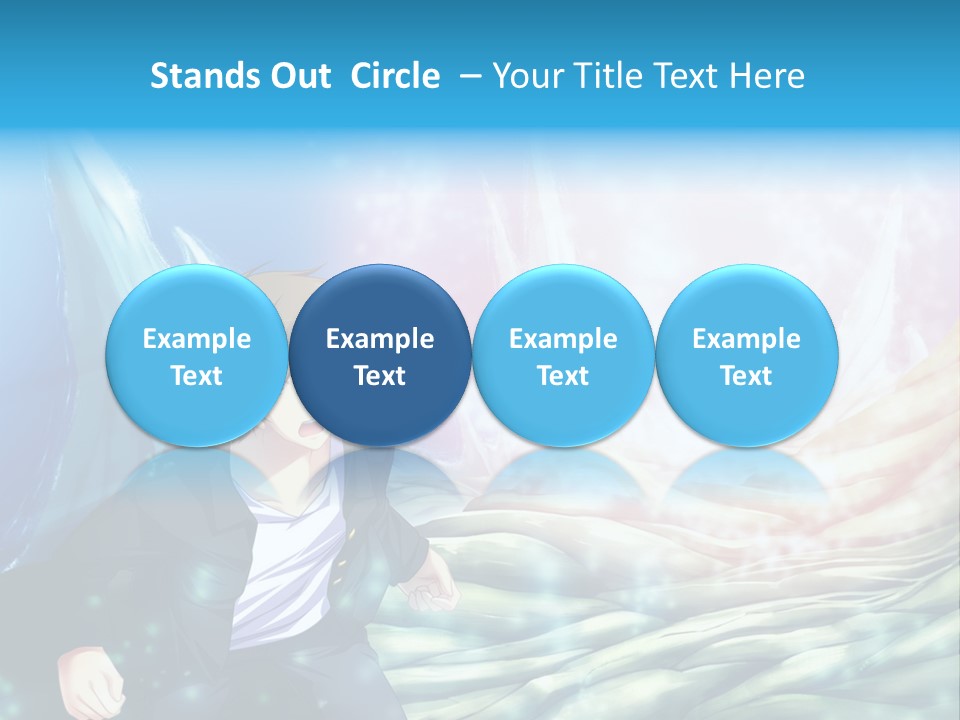 Stands Out Circle – Your Title Text Here

Example Text

Example Text

Example Text

Example Text